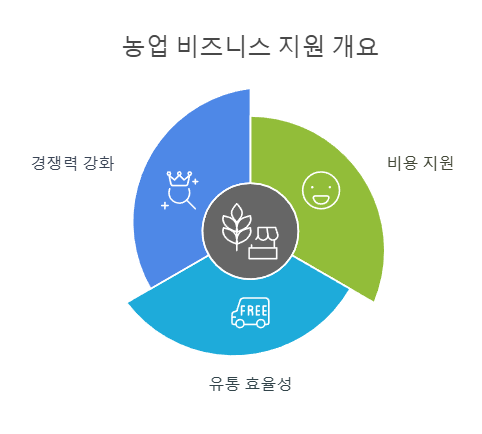 농업 비즈니스 지원 개요

경쟁력 강화

비용 지원

FREE

유통 효율성